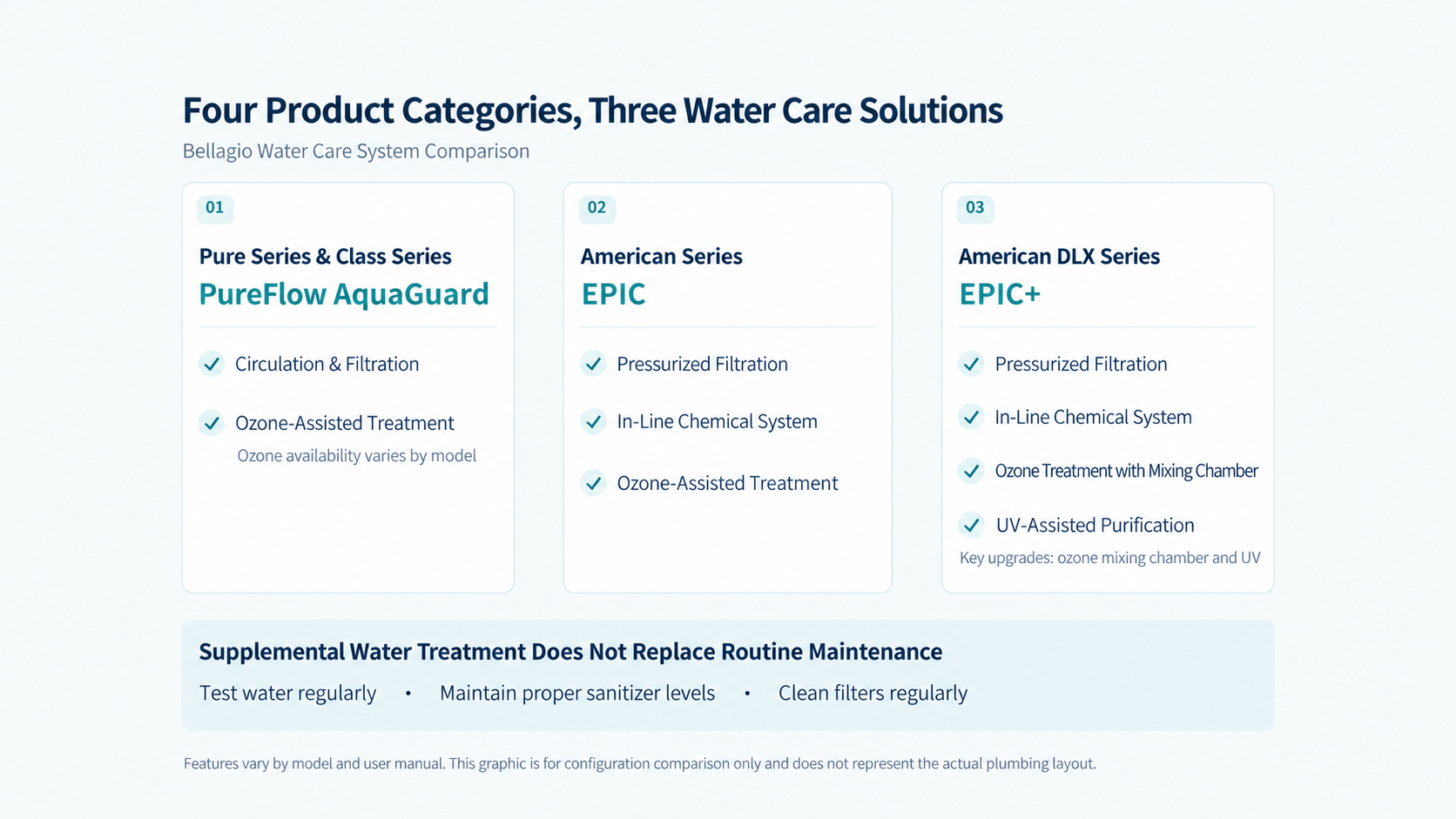 Four Product Categories, Three Water Care Solutions

Bellagio Water Care System Comparison

01

Pure Series & Class Series

PureFlow AquaGuard

Circulation & Filtration

Ozone-Assisted Treatment

Ozone availability varies by model

02

American Series

EPIC

Pressurized Filtration

In-Line Chemical System

Ozone-Assisted Treatment

03

American DLX Series

EPIC+

Pressurized Filtration

In-Line Chemical System

Ozone Treatment with Mixing Chamber

UV-Assisted Purification

Key upgrades: ozone mixing chamber and UV

Supplemental Water Treatment Does Not Replace Routine Maintenance

Test water regularly • Maintain proper sanitizer levels • Clean filters regularly

Features vary by model and user manual. This graphic is for configuration comparison only and does not represent the actual plumbing layout.